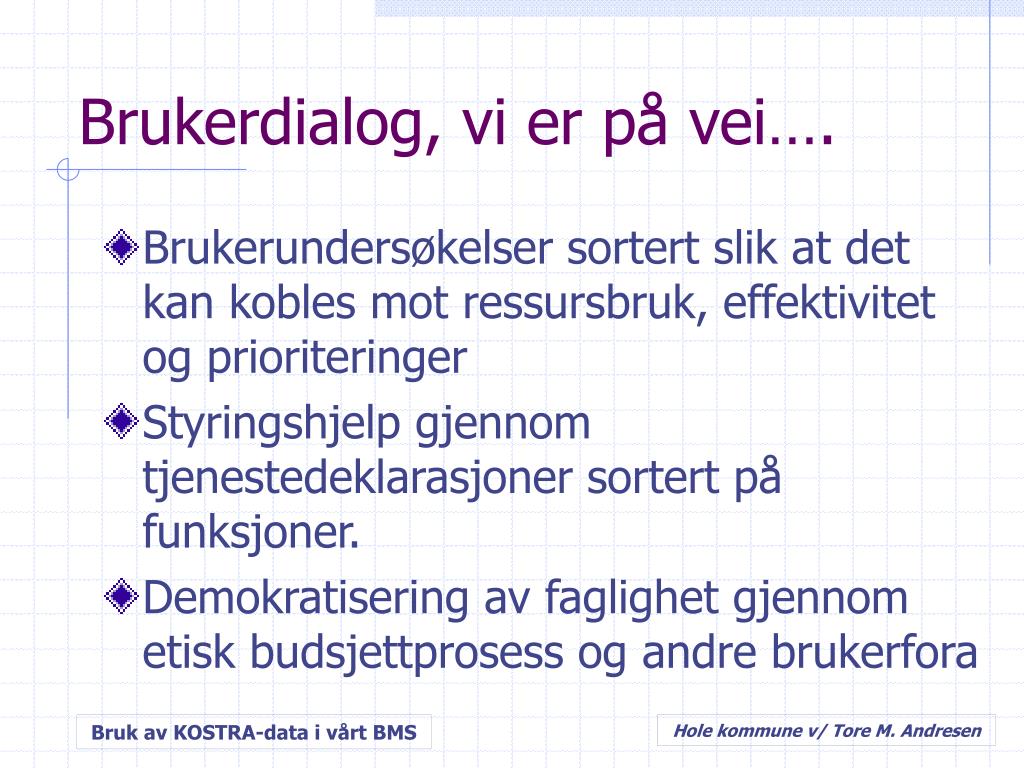 Brukerdialog, vi er på vei….

Brukerundersøkelser sortert slik at det kan kobles mot ressursbruk, effektivitet og prioriteringer

Styringshjelp gjennom tjenestedeklarasjoner sortert på funksjoner.

Demokratisering av faglighet gjennom etisk budsjettprosess og andre brukerfora

Bruk av KOSTRA-data i vårt BMS

Hole kommune v/ Tore M. Andresen